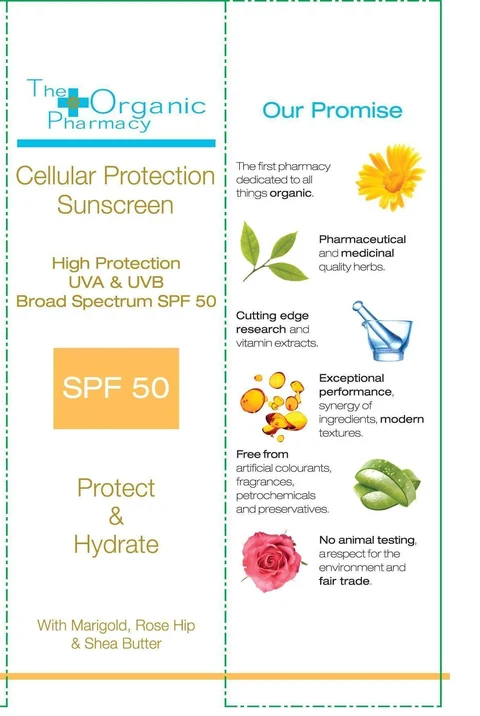 The Organic Pharmacy

Cellular Protection Sunscreen

High Protection
UVA & UVB
Broad Spectrum SPF 50

SPF 50

Protect
&
Hydrate

With Marigold, Rose Hip & Shea Butter

Our Promise

The first pharmacy dedicated to all things organic.

Pharmaceutical and medicinal quality herbs.

Cutting edge research and vitamin extracts.

Exceptional performance, synergy of ingredients, modern textures.

Free from artificial colourants, fragrances, petrochemicals and preservatives.

No animal testing, a respect for the environment and fair trade.